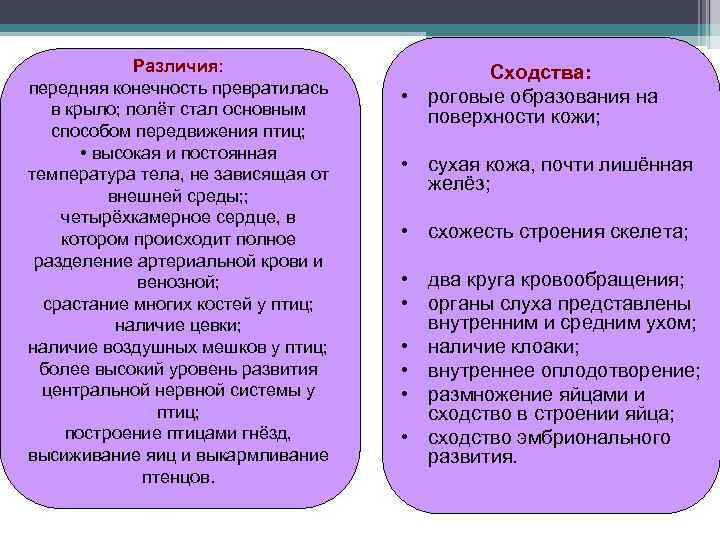 Различия:
передняя конечность превратилась в крыло; полёт стал основным способом передвижения птиц;
• высокая и постоянная температура тела, не зависящая от внешней среды;;
четырёхкамерное сердце, в котором происходит полное разделение артериальной крови и венозной;
срастание многих костей у птиц;
наличие цевки;
наличие воздушных мешков у птиц;
более высокий уровень развития центральной нервной системы у птиц;
построение птицами гнёзд, высиживание яиц и выкармливание птенцов.

Сходства:
• роговые образования на поверхности кожи;
• сухая кожа, почти лишённая желёз;
• схожесть строения скелета;
• два круга кровообращения;
• органы слуха представлены внутренним и средним ухом;
• наличие клоаки;
• внутреннее оплодотворение;
• размножение яйцами и сходство в строении яйца;
• сходство эмбрионального развития.